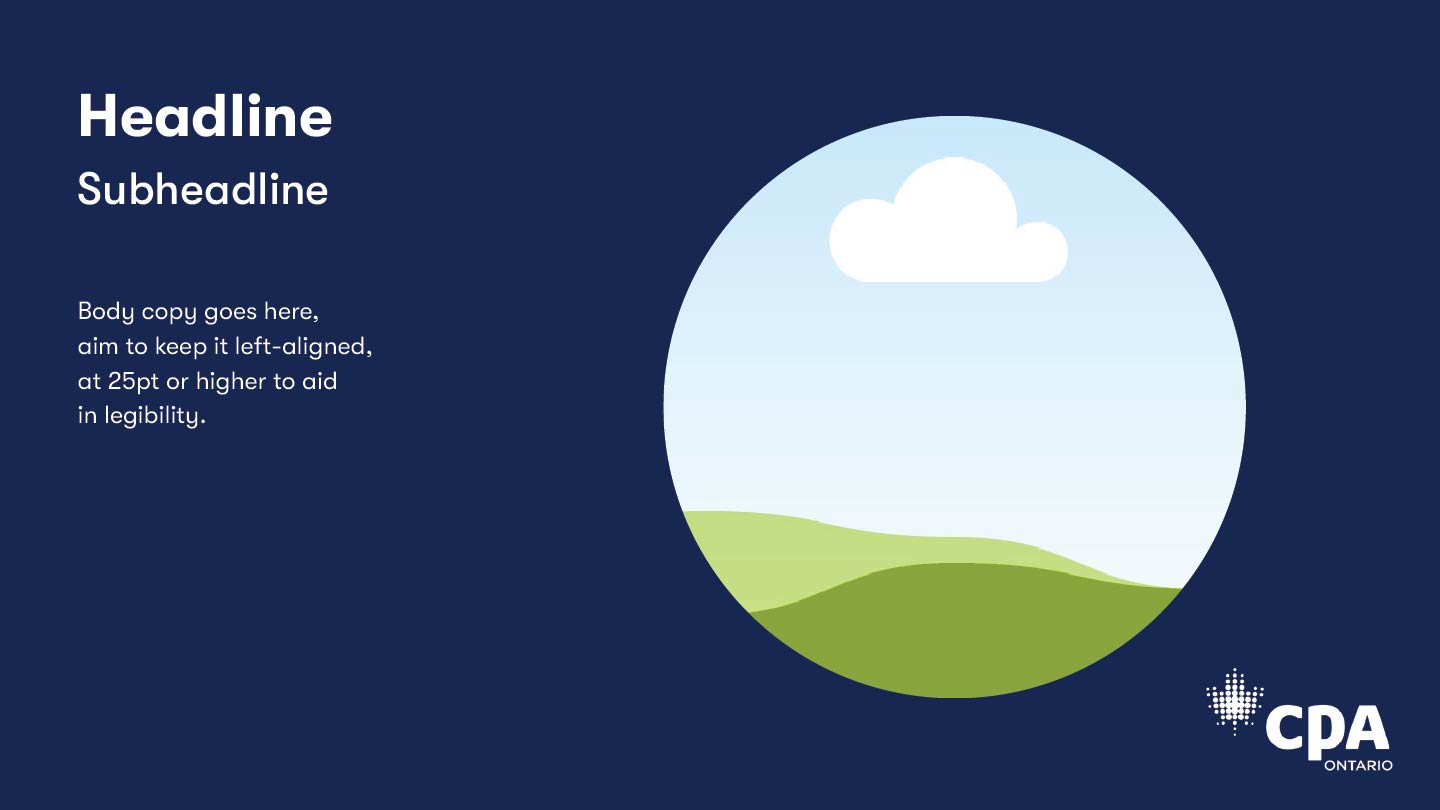 Headline
Subheadline

Body copy goes here, aim to keep it left-aligned, at 25pt or higher to aid in legibility.

CPA
ONTARIO